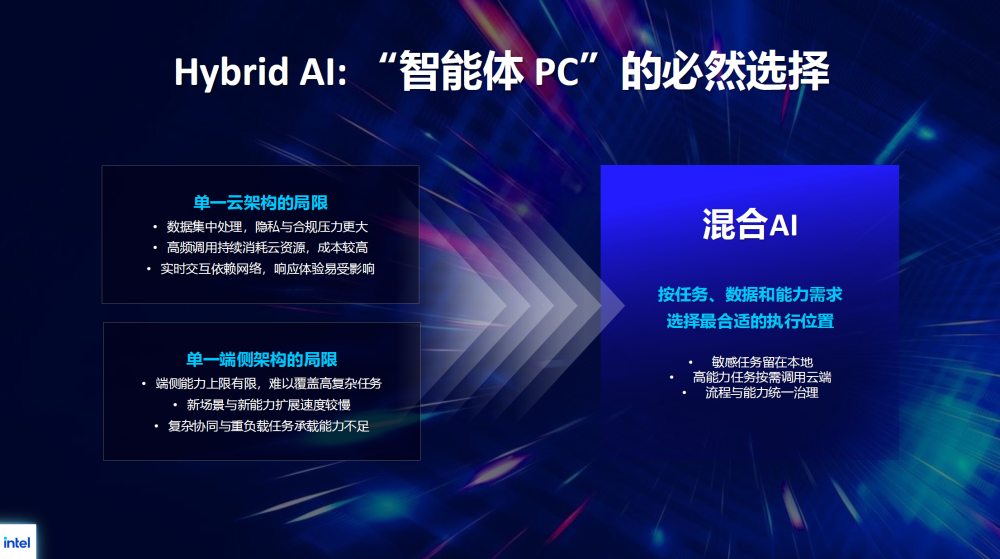 Hybrid AI: “智能体 PC”的必然选择

单一云架构的局限
• 数据集中处理，隐私与合规压力更大
• 高频调用持续消耗云资源，成本较高
• 实时交互依赖网络，响应体验易受影响

单一端侧架构的局限
• 端侧能力上限有限，难以覆盖高复杂任务
• 新场景与新能力扩展速度较慢
• 复杂协同与重负载任务承载能力不足

混合AI

按任务、数据和能力需求
选择最合适的执行位置

• 敏感任务留在本地
• 高能力任务按需调用云端
• 流程与能力统一治理

intel